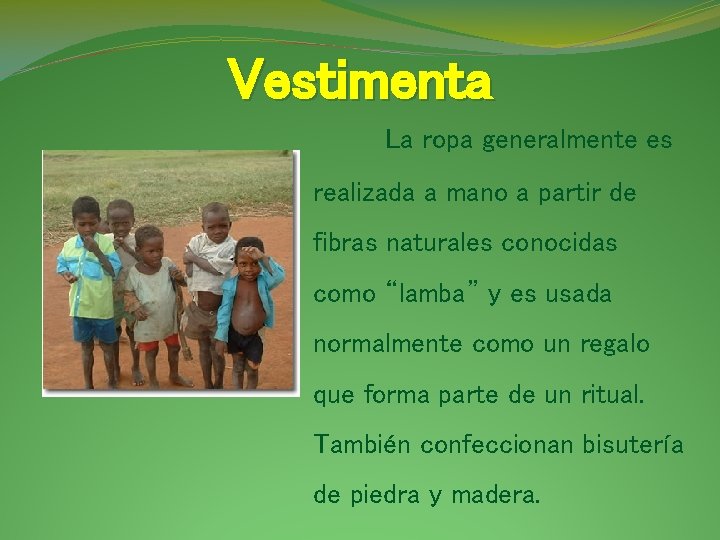 Vestimenta

La ropa generalmente es realizada a mano a partir de fibras naturales conocidas como “lamba” y es usada normalmente como un regalo que forma parte de un ritual. También confeccionan bisutería de piedra y madera.